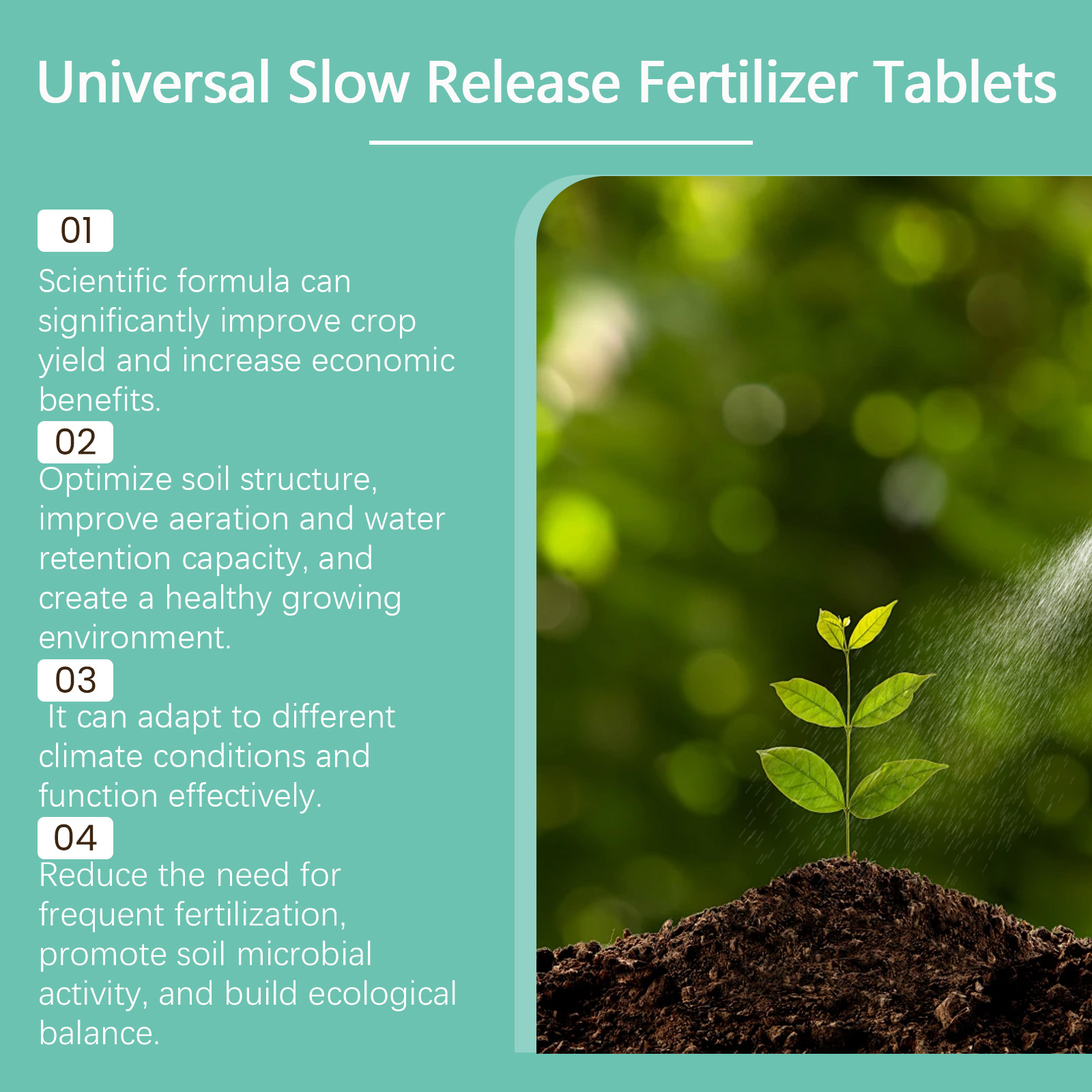 Universal Slow Release Fertilizer Tablets

01

Scientific formula can significantly improve crop yield and increase economic benefits.

02

Optimize soil structure, improve aeration and water retention capacity, and create a healthy growing environment.

03

It can adapt to different climate conditions and function effectively.

04

Reduce the need for frequent fertilization, promote soil microbial activity, and build ecological balance.